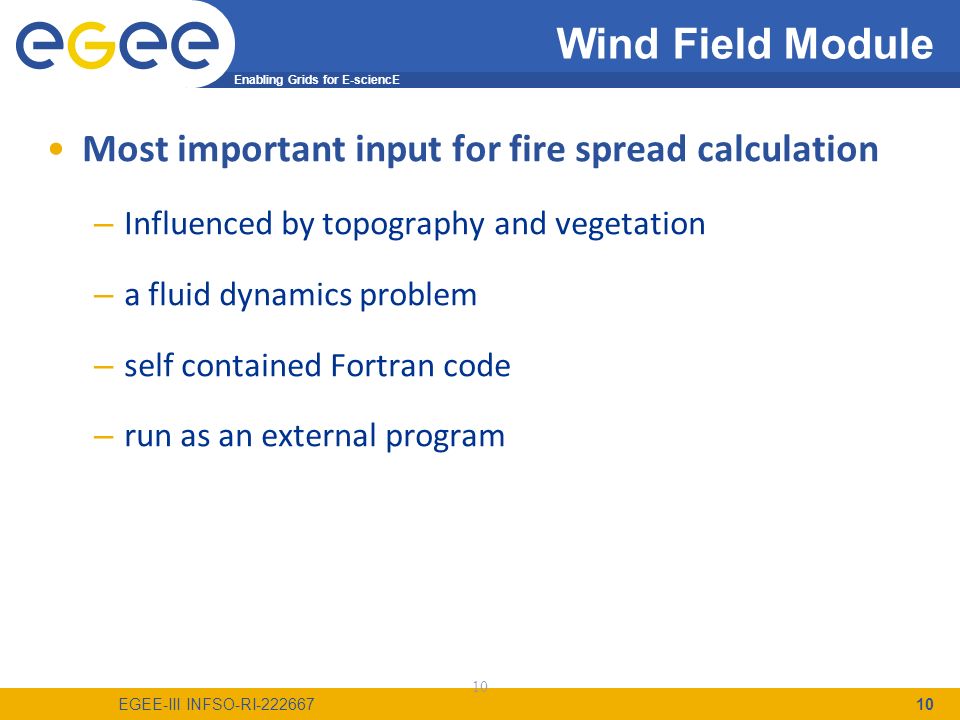 eGee

Enabling Grids for E-sciencE

Wind Field Module

• Most important input for fire spread calculation

– Influenced by topography and vegetation

– a fluid dynamics problem

– self contained Fortran code

– run as an external program

10

EGEE-III INFSO-RI-222667

10